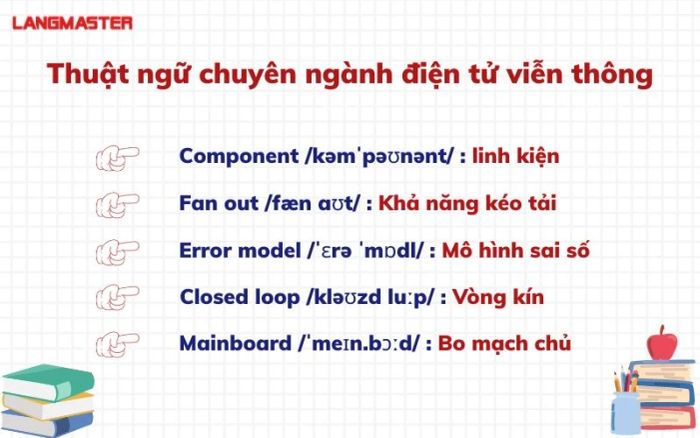 LANGMASTER

Thuật ngữ chuyên ngành điện tử viễn thông

Component /kəmˈpəʊnənt/ : linh kiện

Fan out /fæn aʊt/ : Khả năng kéo tải

Error model /ˈɛrə ˈmɒdl/ : Mô hình sai số

Closed loop /kləʊzd luːp/ : Vòng kín

Mainboard /ˈmeɪn.bɔːd/ : Bo mạch chủ